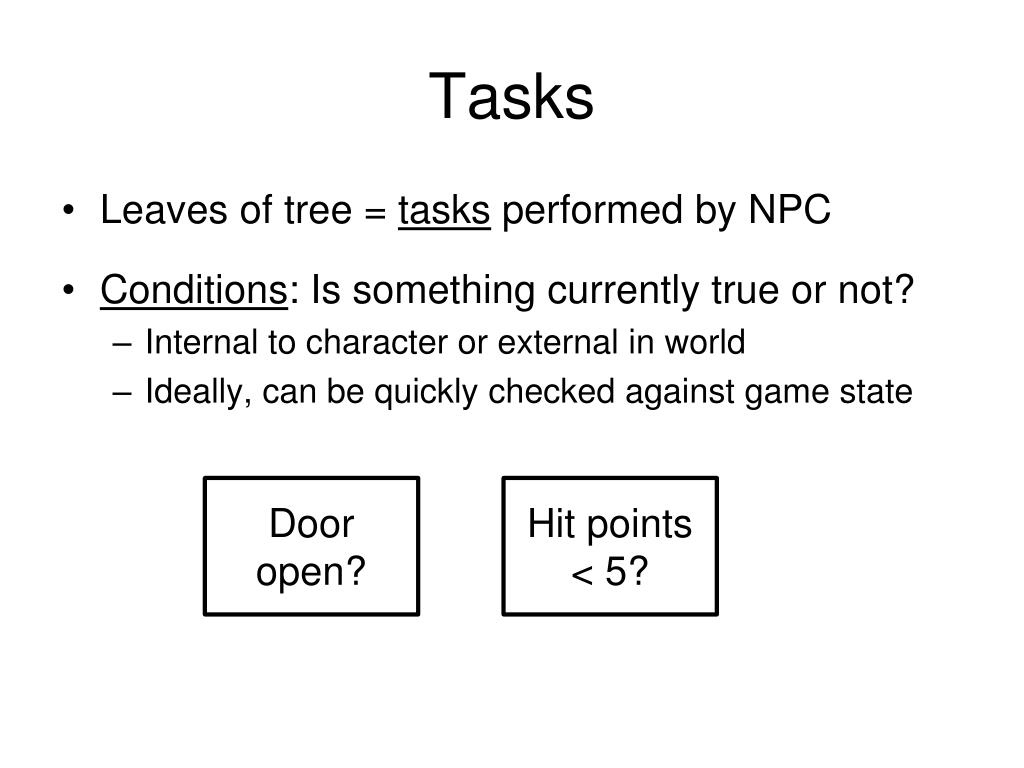 Tasks

• Leaves of tree = tasks performed by NPC

• Conditions: Is something currently true or not?
 – Internal to character or external in world
 – Ideally, can be quickly checked against game state

Door open?

Hit points < 5?